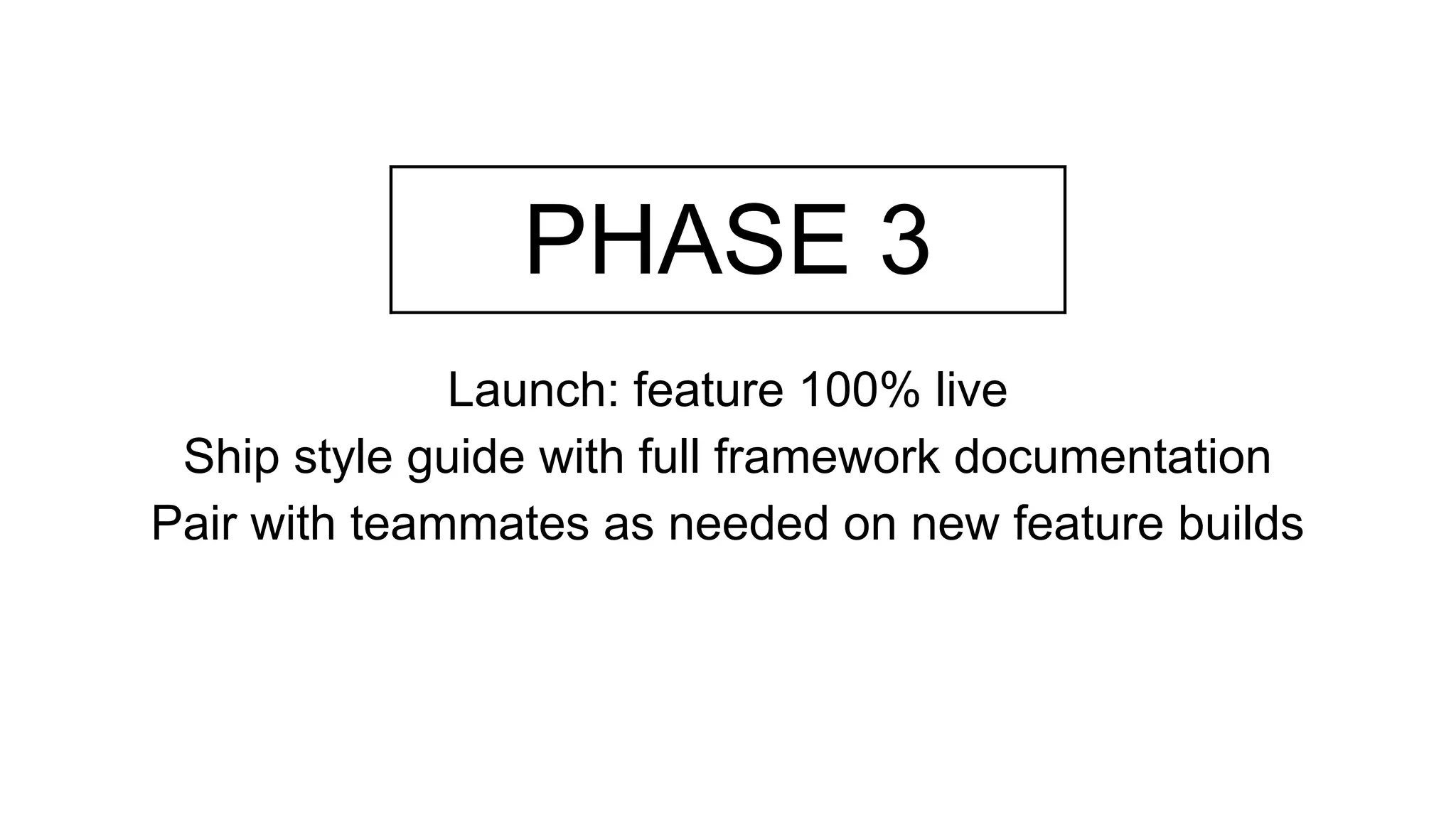 PHASE 3

Launch: feature 100% live
Ship style guide with full framework documentation
Pair with teammates as needed on new feature builds